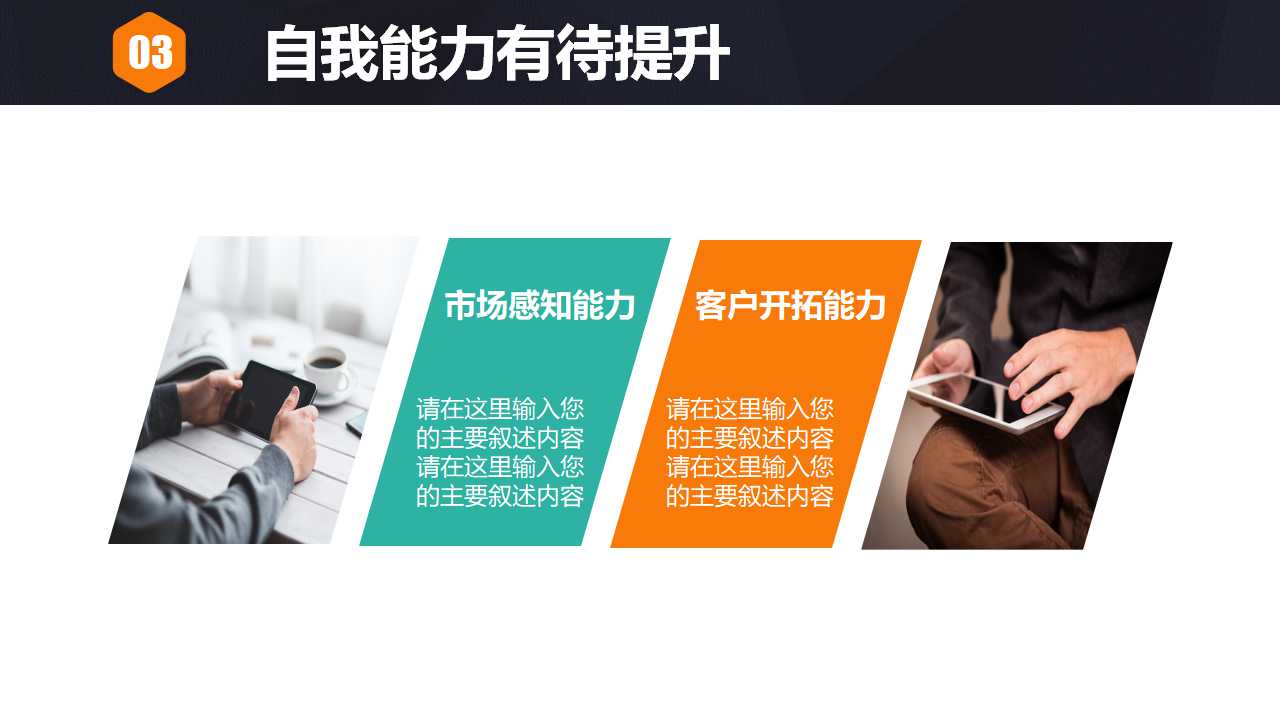 03

自我能力有待提升

市场感知能力

请在这里输入您的主要叙述内容请在这里输入您的主要叙述内容

客户开拓能力

请在这里输入您的主要叙述内容请在这里输入您的主要叙述内容